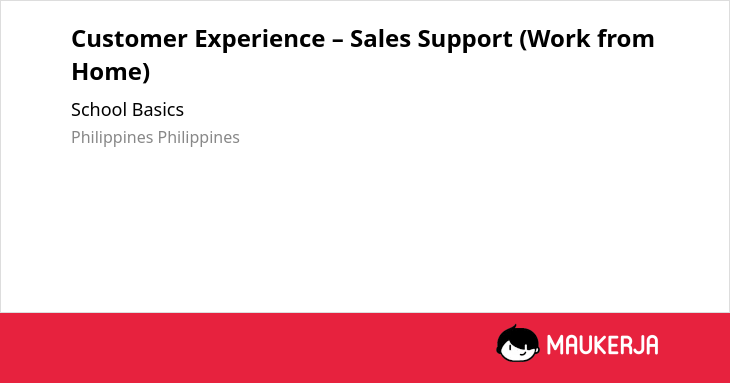 Customer Experience – Sales Support (Work from Home)

School Basics

Philippines Philippines

MAUKERJA